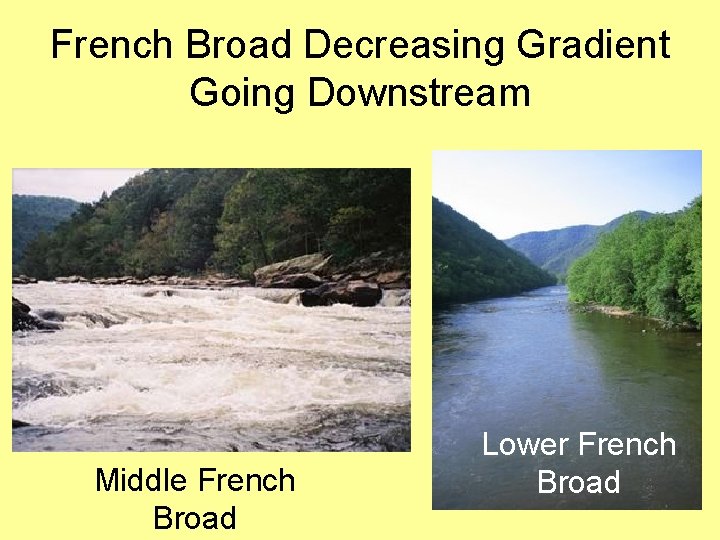 French Broad Decreasing Gradient Going Downstream

Middle French Broad

Lower French Broad